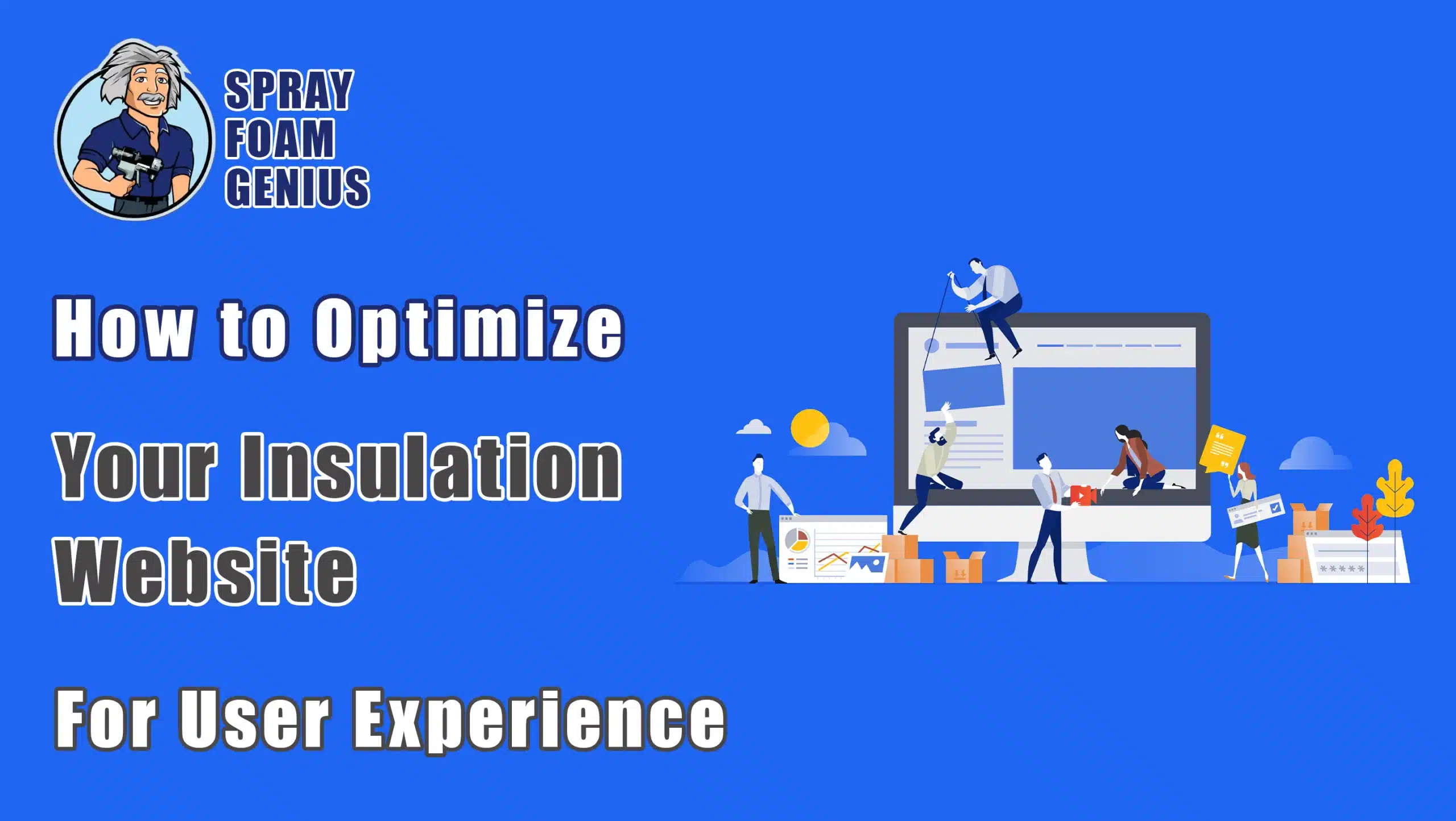 SPRAY FOAM GENIUS

How to Optimize

Your Insulation Website

For User Experience

*****